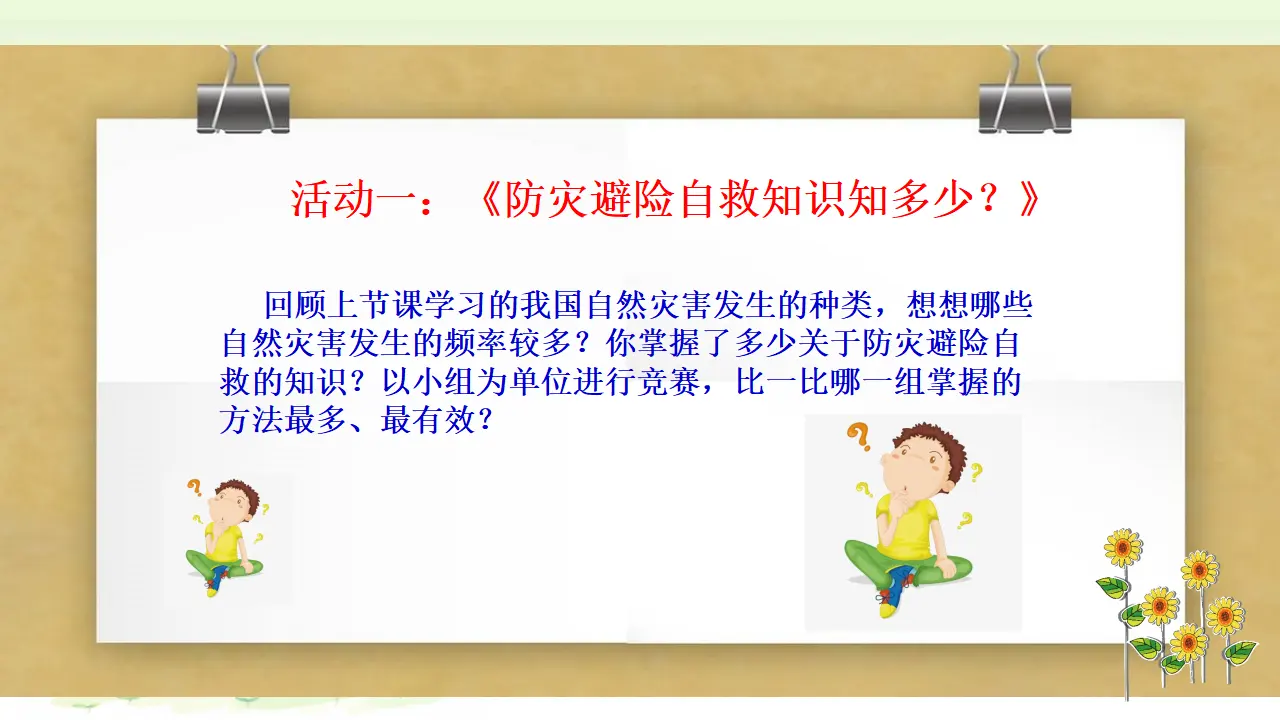 活动一：《防灾避险自救知识知多少？》

回顾上节课学习的我国自然灾害发生的种类，想想哪些自然灾害发生的频率较多？你掌握了多少关于防灾避险自救的知识？以小组为单位进行竞赛，比一比哪一组掌握的方法最多、最有效？